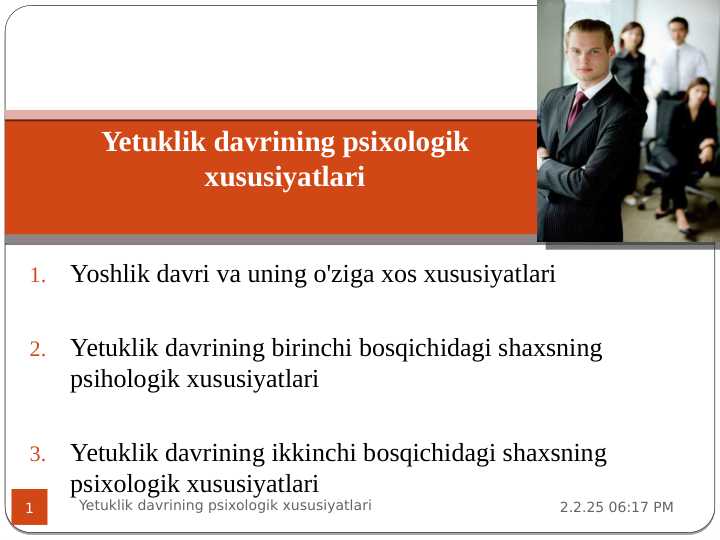 Yetuklik davrining psixologik xususiyatlari

1. Yoshlik davri va uning o'ziga xos xususiyatlari

2. Yetuklik davrining birinchi bosqichidagi shaxsning psihologik xususiyatlari

3. Yetuklik davrining ikkinchi bosqichidagi shaxsning psixologik xususiyatlari

1 Yetuklik davrining psixologik xususiyatlari 2.2.25 06:17 PM